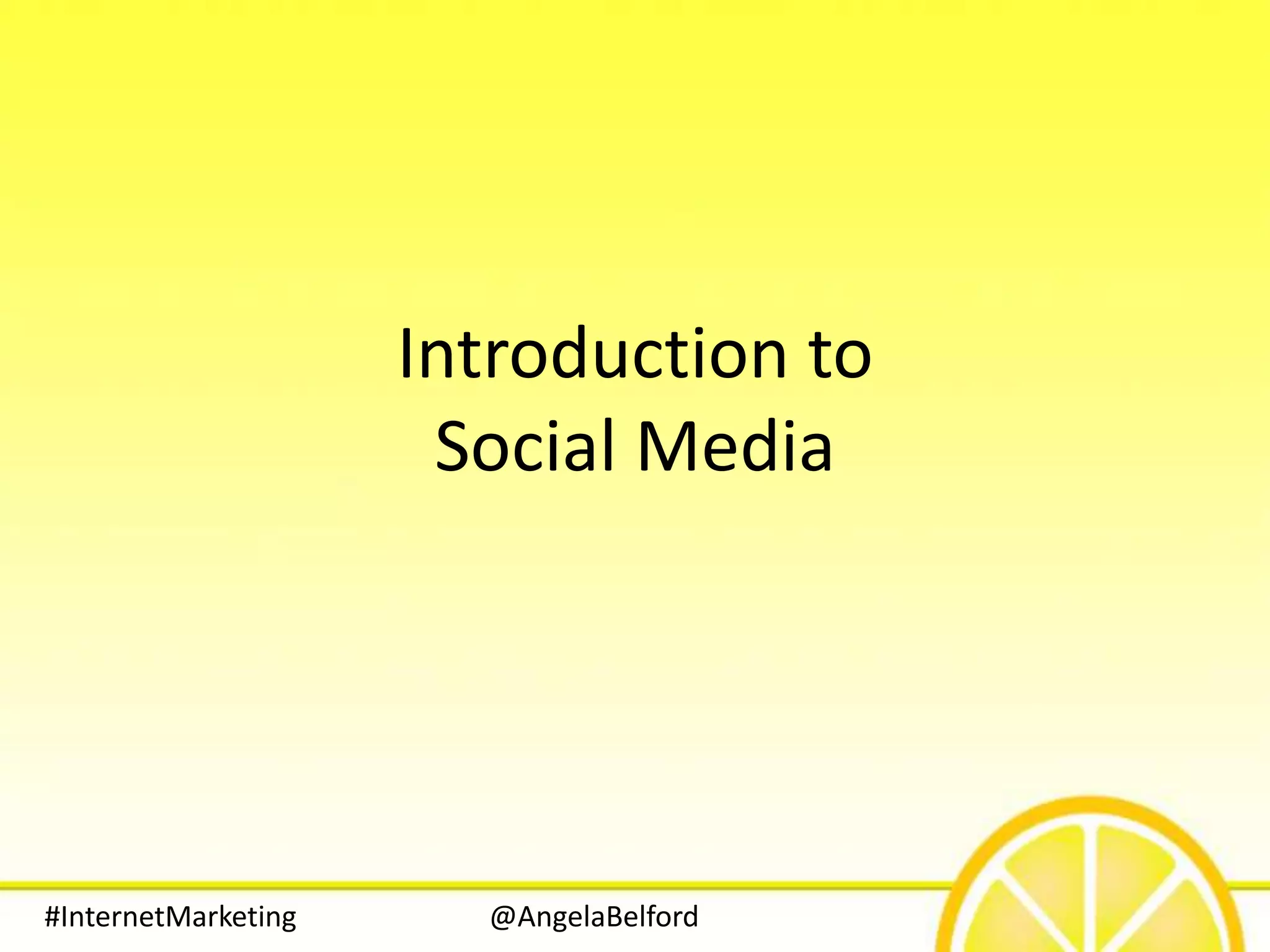 Introduction to
Social Media

#InternetMarketing @AngelaBelford